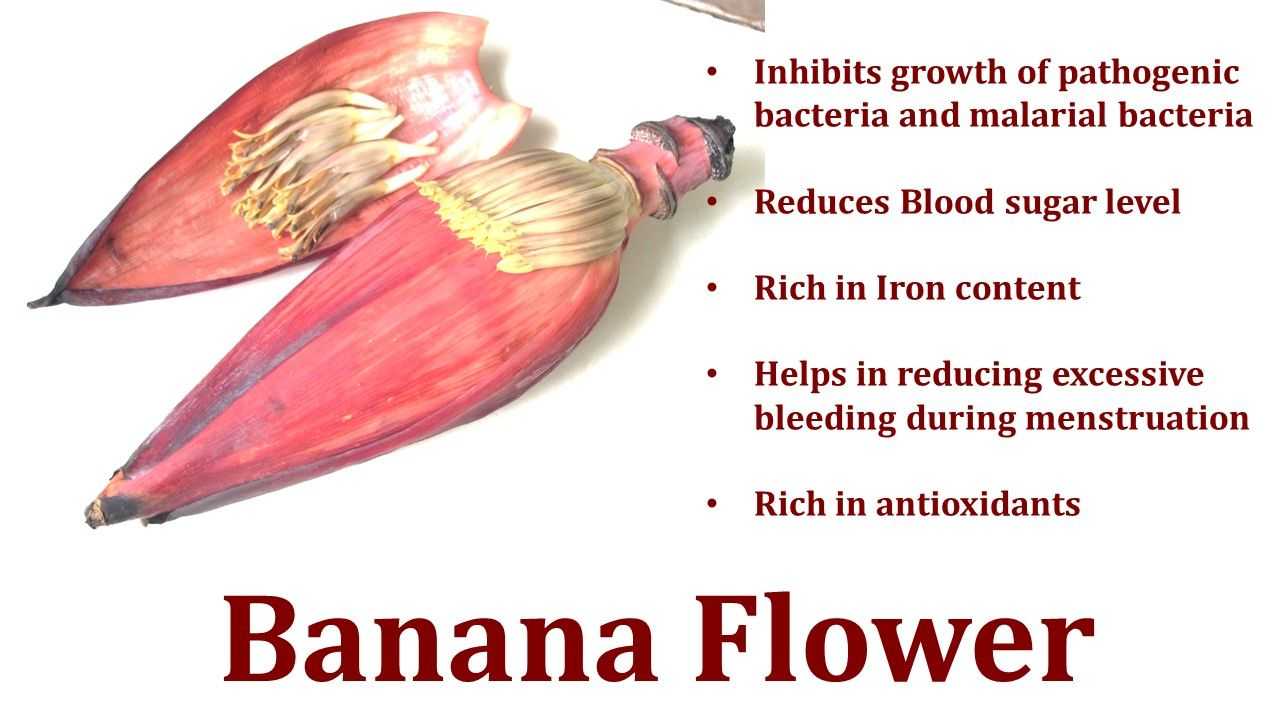 • Inhibits growth of pathogenic bacteria and malarial bacteria

• Reduces Blood sugar level

• Rich in Iron content

• Helps in reducing excessive bleeding during menstruation

• Rich in antioxidants

Banana Flower